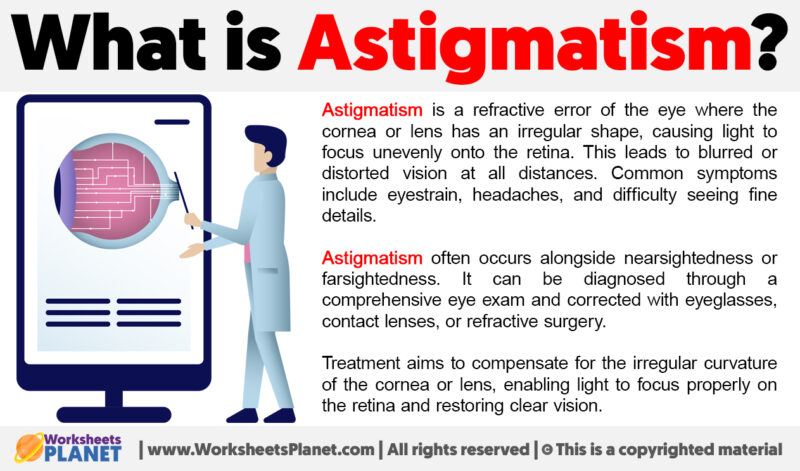 What is Astigmatism?

Astigmatism is a refractive error of the eye where the cornea or lens has an irregular shape, causing light to focus unevenly onto the retina. This leads to blurred or distorted vision at all distances. Common symptoms include eyestrain, headaches, and difficulty seeing fine details.

Astigmatism often occurs alongside nearsightedness or farsightedness. It can be diagnosed through a comprehensive eye exam and corrected with eyeglasses, contact lenses, or refractive surgery.

Treatment aims to compensate for the irregular curvature of the cornea or lens, enabling light to focus properly on the retina and restoring clear vision.

Worksheets PLANET | www.WorksheetsPlanet.com | All rights reserved | © This is a copyrighted material